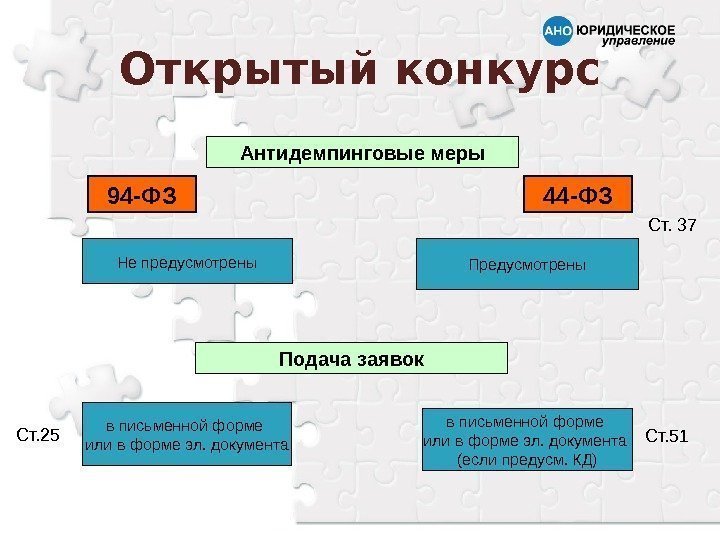 АНО ЮРИДИЧЕСКОЕ управление

Открытый конкурс

Антидемпинговые меры

94-ФЗ

44-ФЗ

Ст. 37

Не предусмотрены

Предусмотрены

Подача заявок

Ст.25

в письменной форме или в форме эл. документа

в письменной форме или в форме эл. документа (если предусм. КД)

Ст.51